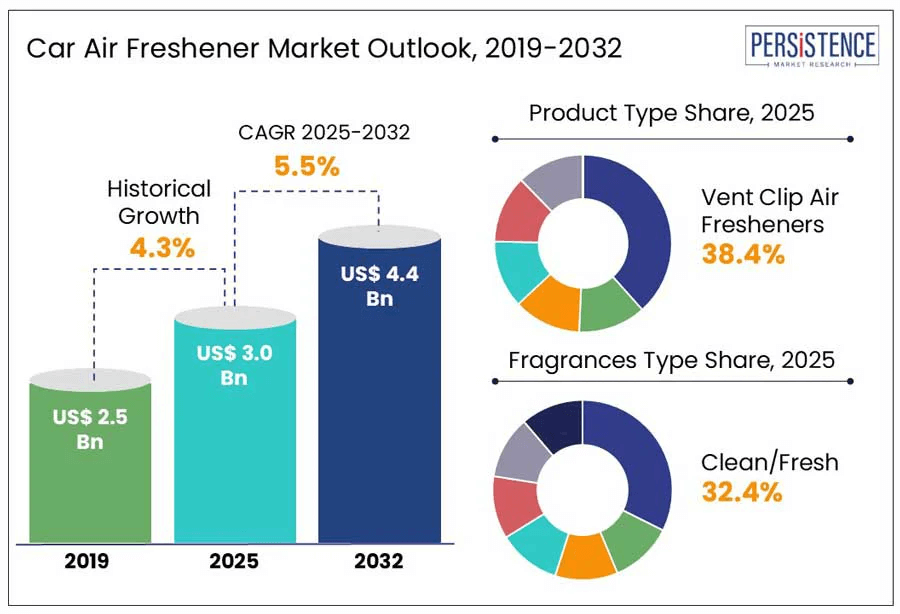 Car Air Freshener Market Outlook, 2019-2032

PERSISTENCE
MARKET RESEARCH

CAGR 2025-2032
5.5%

Historical Growth
4.3%

US$ 2.5 Bn

US$ 3.0 Bn

US$ 4.4 Bn

2019

2025

2032

Product Type Share, 2025

Vent Clip Air Fresheners
38.4%

Fragrances Type Share, 2025

Clean/Fresh
32.4%